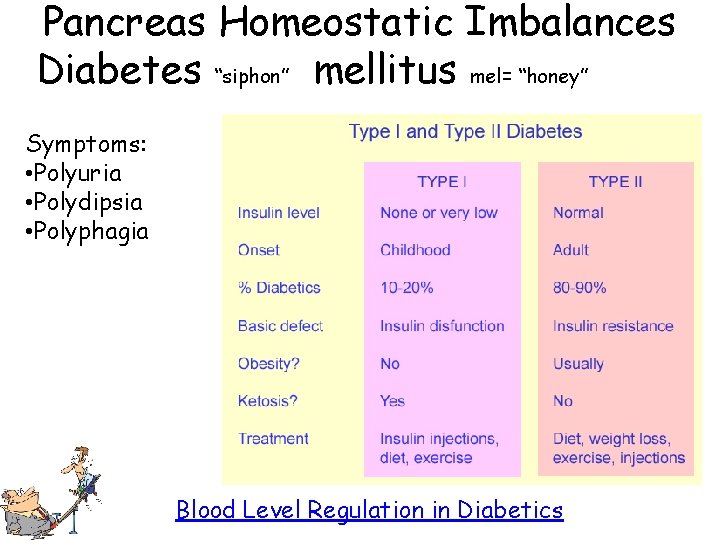 Pancreas Homeostatic Imbalances
Diabetes "siphon" mellitus mel= "honey"

Symptoms:
•Polyuria
•Polydipsia
•Polyphagia

Type I and Type II Diabetes

| | TYPE I | TYPE II |
|---|---|---|
| Insulin level | None or very low | Normal |
| Onset | Childhood | Adult |
| % Diabetics | 10-20% | 80-90% |
| Basic defect | Insulin disfunction | Insulin resistance |
| Obesity? | No | Usually |
| Ketosis? | Yes | No |
| Treatment | Insulin injections, diet, exercise | Diet, weight loss, exercise, injections |

Blood Level Regulation in Diabetics